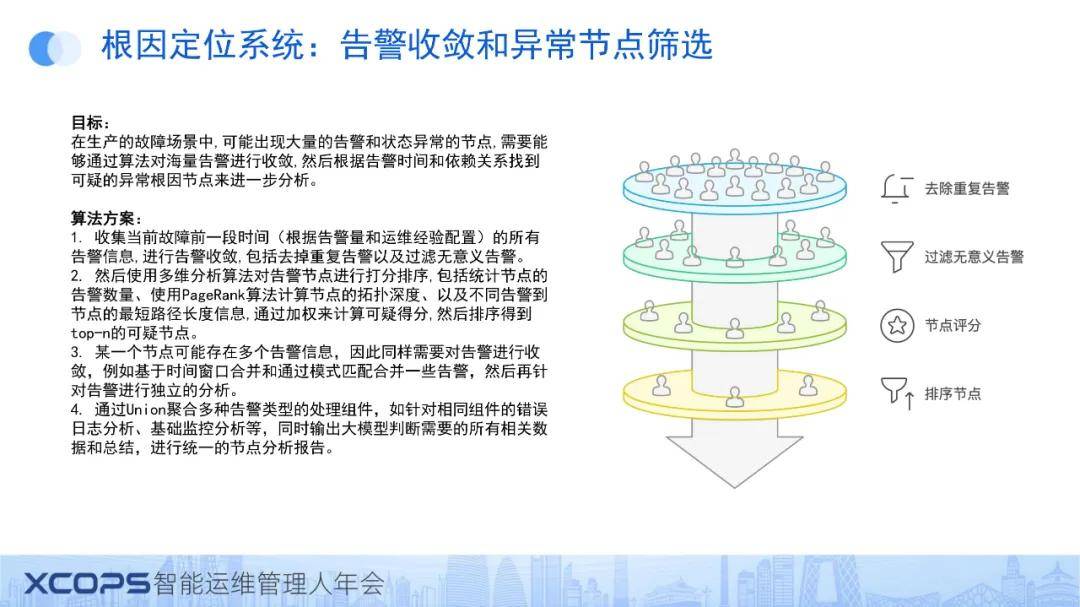 根因定位系统：告警收敛和异常节点筛选

目标：
在生产的故障场景中,可能出现大量的告警和状态异常的节点,需要能够通过算法对海量告警进行收敛,然后根据告警时间和依赖关系找到可疑的异常根因节点来进一步分析。

算法方案：
1. 收集当前故障前一段时间（根据告警量和运维经验配置）的所有告警信息,进行告警收敛,包括去掉重复告警以及过滤无意义告警。
2. 然后使用多维分析算法对告警节点进行打分排序,包括统计节点的告警数量、使用PageRank算法计算节点的拓扑深度、以及不同告警到节点的最短路径长度信息,通过加权来计算可疑得分,然后排序得到top-n的可疑节点。
3. 某一个节点可能存在多个告警信息，因此同样需要对告警进行收敛，例如基于时间窗口合并和通过模式匹配合并一些告警，然后再针对告警进行独立的分析。
4. 通过Union聚合多种告警类型的处理组件，如针对相同组件的错误日志分析、基础监控分析等，同时输出大模型判断需要的所有相关数据和总结，进行统一的节点分析报告。

去除重复告警
过滤无意义告警
节点评分
排序节点

XCOPS智能运维管理人年会